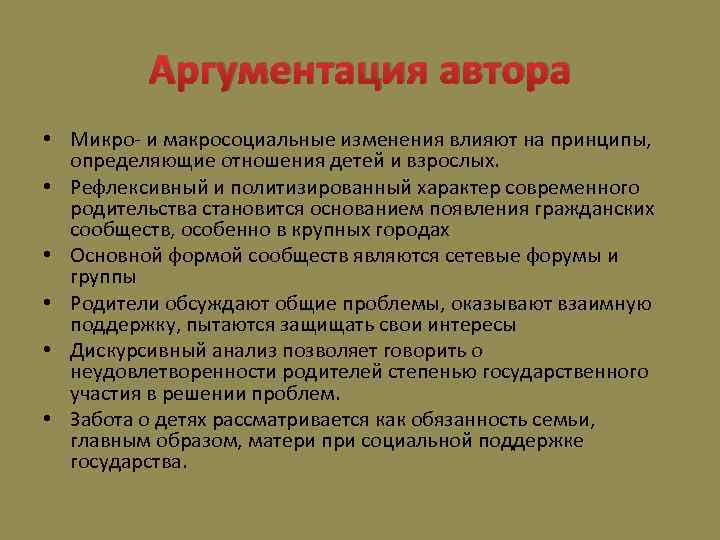 Аргументация автора

• Микро- и макросоциальные изменения влияют на принципы, определяющие отношения детей и взрослых.
• Рефлексивный и политизированный характер современного родительства становится основанием появления гражданских сообществ, особенно в крупных городах
• Основной формой сообществ являются сетевые форумы и группы
• Родители обсуждают общие проблемы, оказывают взаимную поддержку, пытаются защищать свои интересы
• Дискурсивный анализ позволяет говорить о неудовлетворенности родителей степенью государственного участия в решении проблем.
• Забота о детях рассматривается как обязанность семьи, главным образом, матери при социальной поддержке государства.